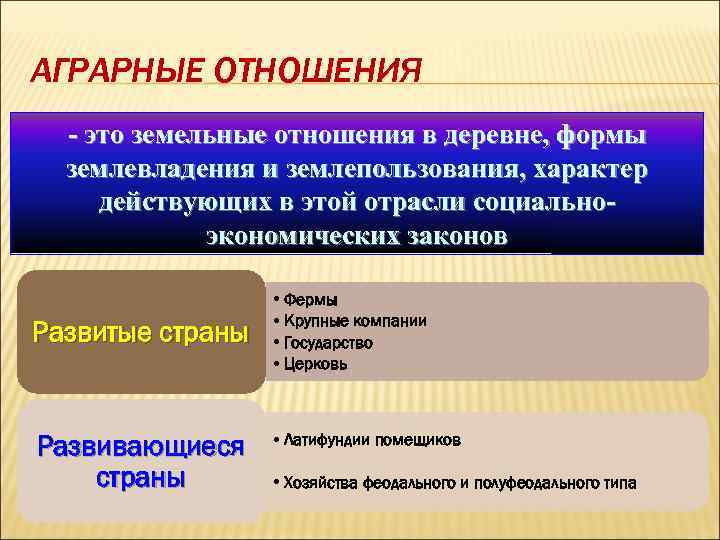 АГРАРНЫЕ ОТНОШЕНИЯ

- это земельные отношения в деревне, формы землевладения и землепользования, характер действующих в этой отрасли социально-экономических законов

Развитые страны

• Фермы
• Крупные компании
• Государство
• Церковь

Развивающиеся страны

• Латифундии помещиков
• Хозяйства феодального и полуфеодального типа